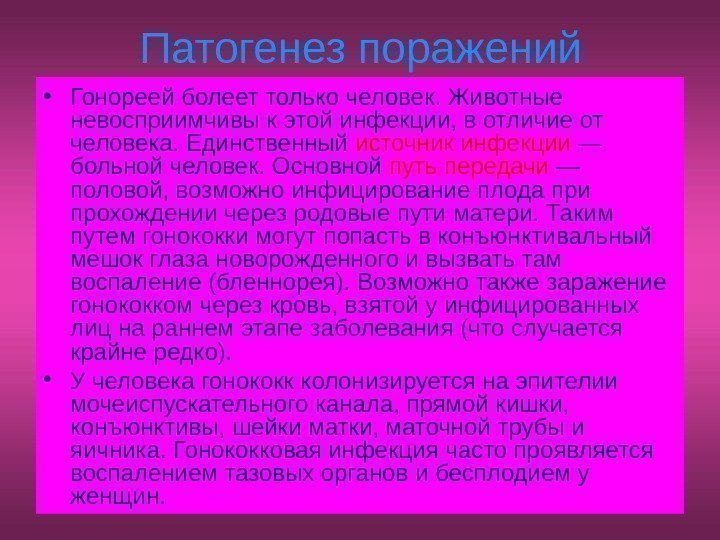 Патогенез поражений

• Гонореей болеет только человек. Животные невосприимчивы к этой инфекции, в отличие от человека. Единственный источник инфекции — больной человек. Основной путь передачи — половой, возможно инфицирование плода при прохождении через родовые пути матери. Таким путем гонококки могут попасть в конъюнктивальный мешок глаза новорожденного и вызвать там воспаление (бленнорея). Возможно также заражение гонококком через кровь, взятой у инфицированных лиц на раннем этапе заболевания (что случается крайне редко).

• У человека гонококк колонизируется на эпителии мочеиспускательного канала, прямой кишки, конъюнктивы, шейки матки, маточной трубы и яичника. Гонококковая инфекция часто проявляется воспалением тазовых органов и бесплодием у женщин.